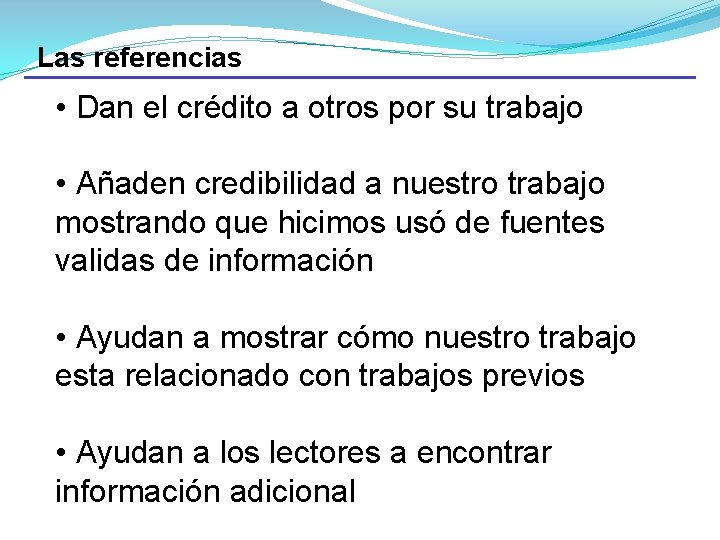 Las referencias

• Dan el crédito a otros por su trabajo

• Añaden credibilidad a nuestro trabajo mostrando que hicimos usó de fuentes validas de información

• Ayudan a mostrar cómo nuestro trabajo esta relacionado con trabajos previos

• Ayudan a los lectores a encontrar información adicional